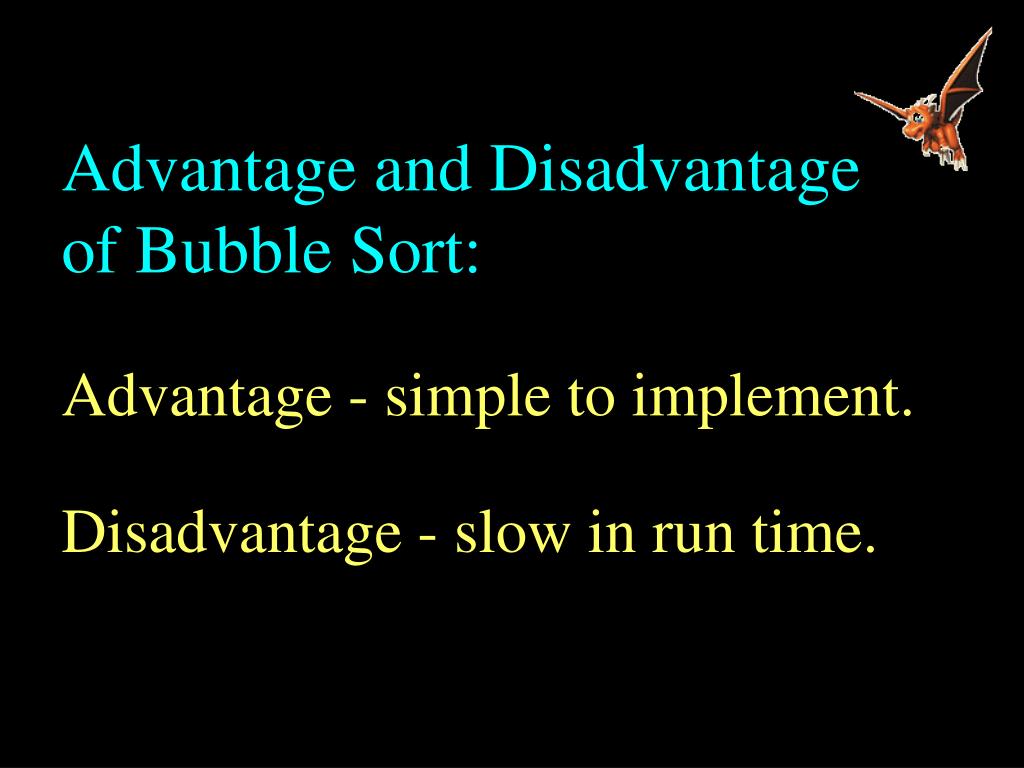 Advantage and Disadvantage of Bubble Sort:

Advantage - simple to implement.

Disadvantage - slow in run time.